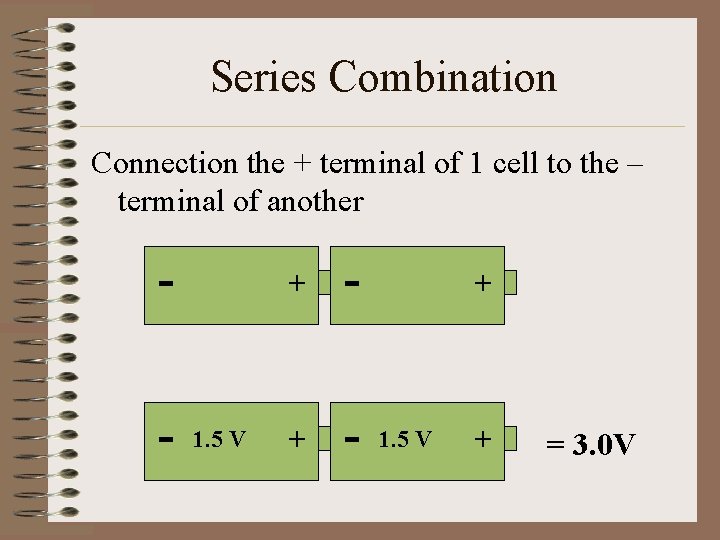 Series Combination

Connection the + terminal of 1 cell to the – terminal of another

- +  - +

- 1.5 V +  - 1.5 V +  = 3.0V